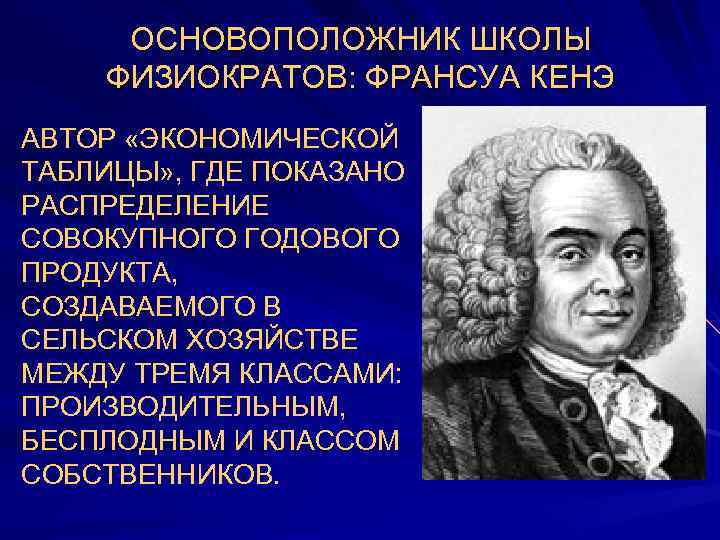 ОСНОВОПОЛОЖНИК ШКОЛЫ ФИЗИОКРАТОВ: ФРАНСУА КЕНЭ

АВТОР «ЭКОНОМИЧЕСКОЙ ТАБЛИЦЫ», ГДЕ ПОКАЗАНО РАСПРЕДЕЛЕНИЕ СОВОКУПНОГО ГОДОВОГО ПРОДУКТА, СОЗДАВАЕМОГО В СЕЛЬСКОМ ХОЗЯЙСТВЕ МЕЖДУ ТРЕМЯ КЛАССАМИ: ПРОИЗВОДИТЕЛЬНЫМ, БЕСПЛОДНЫМ И КЛАССОМ СОБСТВЕННИКОВ.